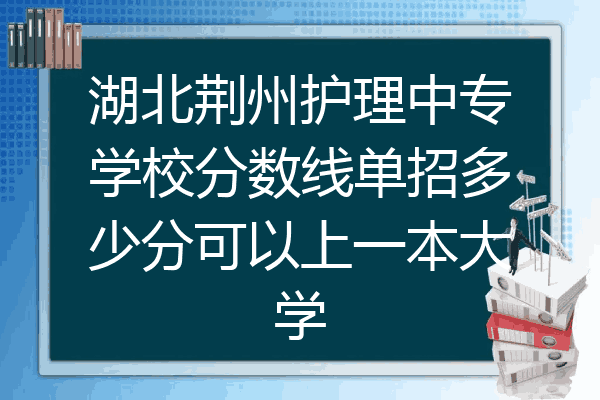 湖北荆州护理中专学校分数线单招多少分可以上一本大学